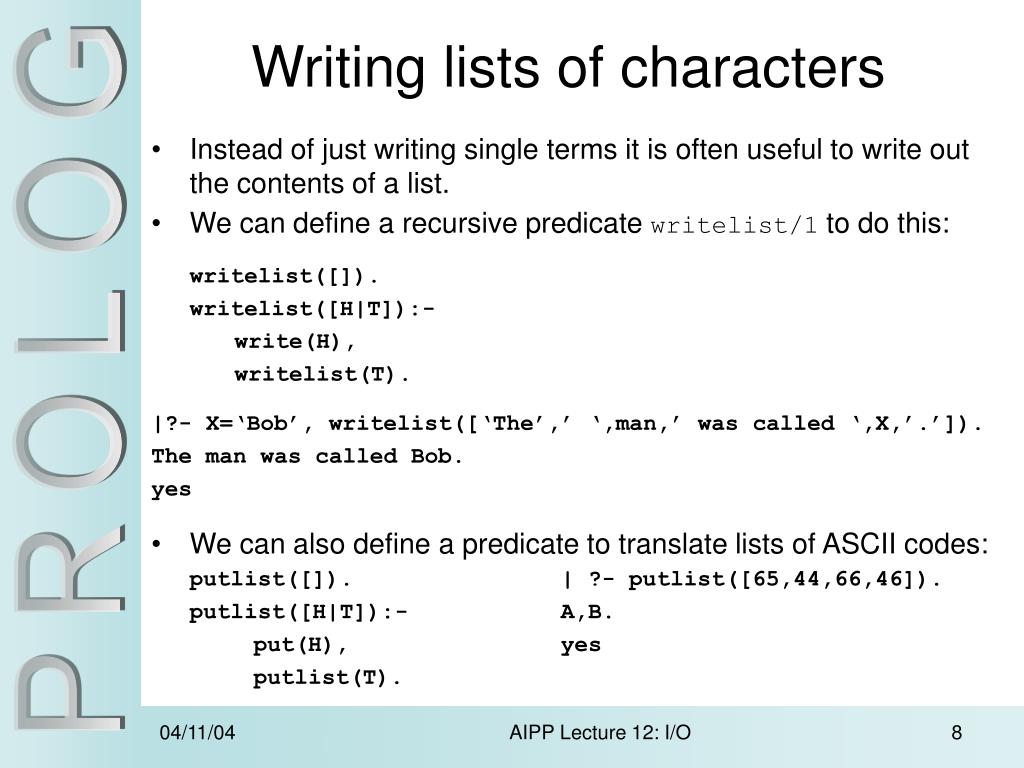 PROLOG

Writing lists of characters

• Instead of just writing single terms it is often useful to write out the contents of a list.
• We can define a recursive predicate writelist/1 to do this:

writelist([]).
writelist([H|T]):-
write(H),
writelist(T).

|?- X=‘Bob’, writelist([‘The’,’ ‘,man,’ was called ‘,X,’.’]).
The man was called Bob.
yes

• We can also define a predicate to translate lists of ASCII codes:

putlist([]).
putlist([H|T]):-
put(H),
putlist(T).

| ?- putlist([65,44,66,46]).
A,B.
yes

04/11/04

AIPP Lecture 12: I/O

8